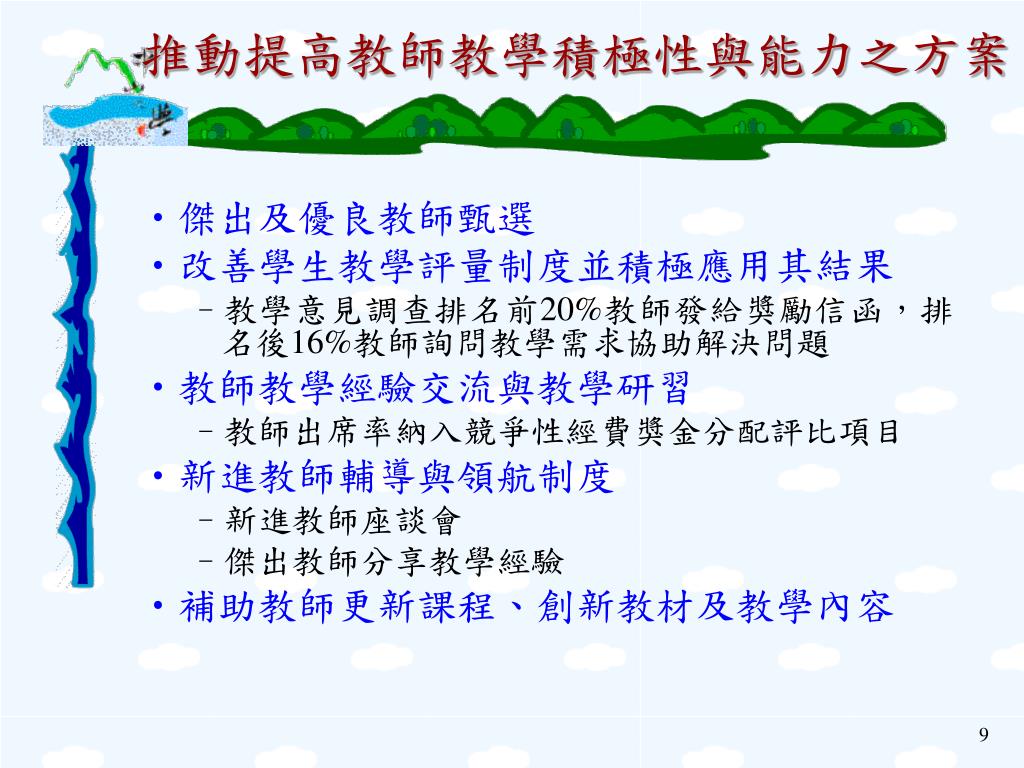 推動提高教師教學積極性與能力之方案

• 傑出及優良教師甄選
• 改善學生教學評量制度並積極應用其結果
 – 教學意見調查排名前20%教師發給獎勵信函，排名後16%教師詢問教學需求協助解決問題
• 教師教學經驗交流與教學研習
 – 教師出席率納入競爭性經費獎金分配評比項目
• 新進教師輔導與領航制度
 – 新進教師座談會
 – 傑出教師分享教學經驗
• 補助教師更新課程、創新教材及教學內容

9